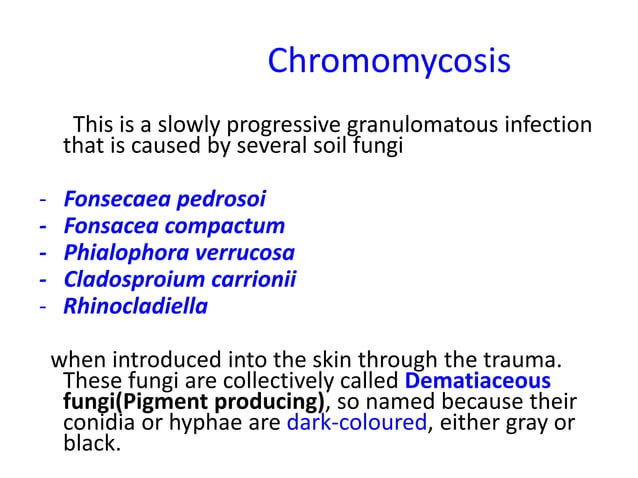 Chromomycosis

This is a slowly progressive granulomatous infection that is caused by several soil fungi

- Fonsecaea pedrosoi
- Fonsacea compactum
- Phialophora verrucosa
- Cladosproium carrionii
- Rhinocladiella

when introduced into the skin through the trauma. These fungi are collectively called Dematiaceous fungi(Pigment producing), so named because their conidia or hyphae are dark-coloured, either gray or black.